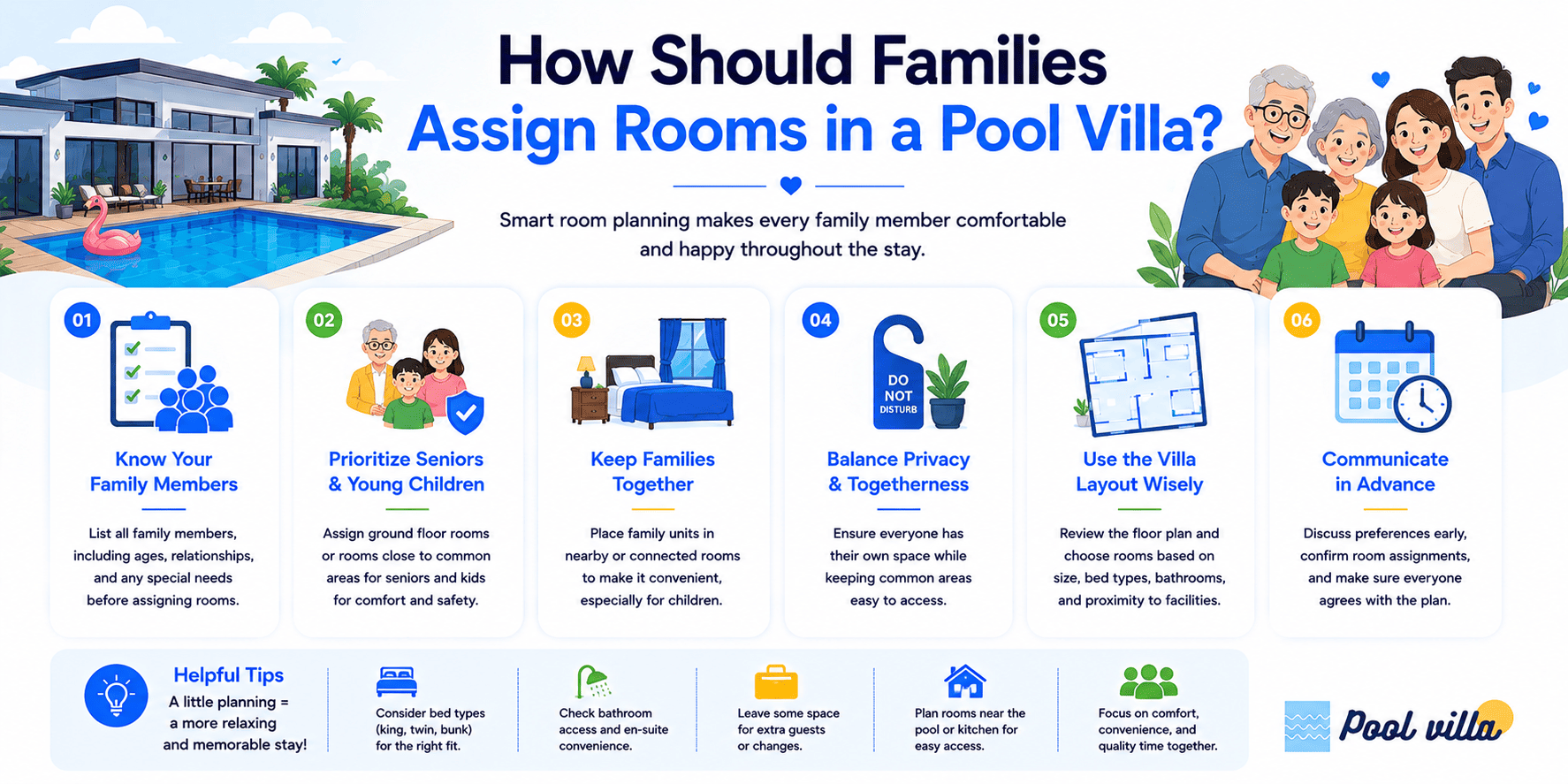 How Should Families
Assign Rooms in a Pool Villa?

Smart room planning makes every family member comfortable and happy throughout the stay.

01
Know Your Family Members
List all family members, including ages, relationships, and any special needs before assigning rooms.

02
Prioritize Seniors & Young Children
Assign ground floor rooms or rooms close to common areas for seniors and kids for comfort and safety.

03
Keep Families Together
Place family units in nearby or connected rooms to make it convenient, especially for children.

04
DO NOT DISTURB
Balance Privacy & Togetherness
Ensure everyone has their own space while keeping common areas easy to access.

05
Use the Villa Layout Wisely
Review the floor plan and choose rooms based on size, bed types, bathrooms, and proximity to facilities.

06
Communicate in Advance
Discuss preferences early, confirm room assignments, and make sure everyone agrees with the plan.

Helpful Tips
A little planning = a more relaxing and memorable stay!

Consider bed types (king, twin, bunk) for the right fit.

Check bathroom access and en-suite convenience.

Leave some space for extra guests or changes.

Plan rooms near the pool or kitchen for easy access.

Focus on comfort, convenience, and quality time together.

Pool villa